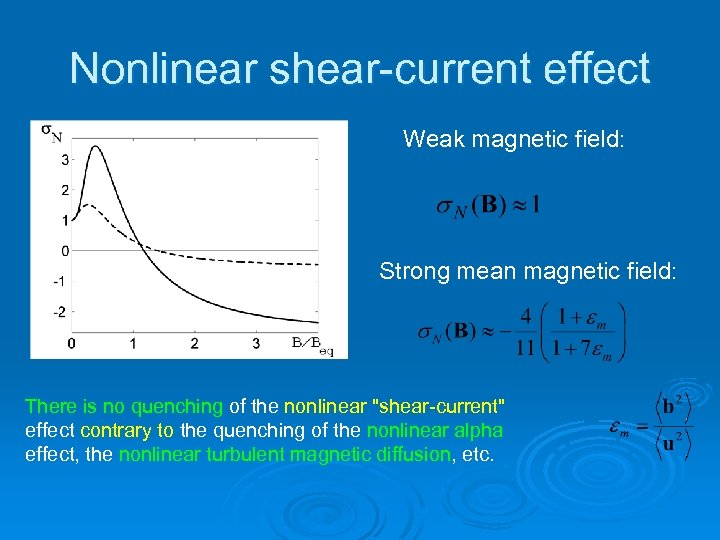 Nonlinear shear-current effect

$\sigma_N$

3
2
1
0
-1
-2

0 1 2 3 $B/B_{eq}$

Weak magnetic field:

$\sigma_N(\mathbf{B}) \approx 1$

Strong mean magnetic field:

$\sigma_N(\mathbf{B}) \approx -\frac{4}{11}\left(\frac{1+\varepsilon_m}{1+7\varepsilon_m}\right)$

There is no quenching of the nonlinear "shear-current" effect contrary to the quenching of the nonlinear alpha effect, the nonlinear turbulent magnetic diffusion, etc.

$\varepsilon_m = \frac{\langle \mathbf{b}^2 \rangle}{\langle \mathbf{u}^2 \rangle}$